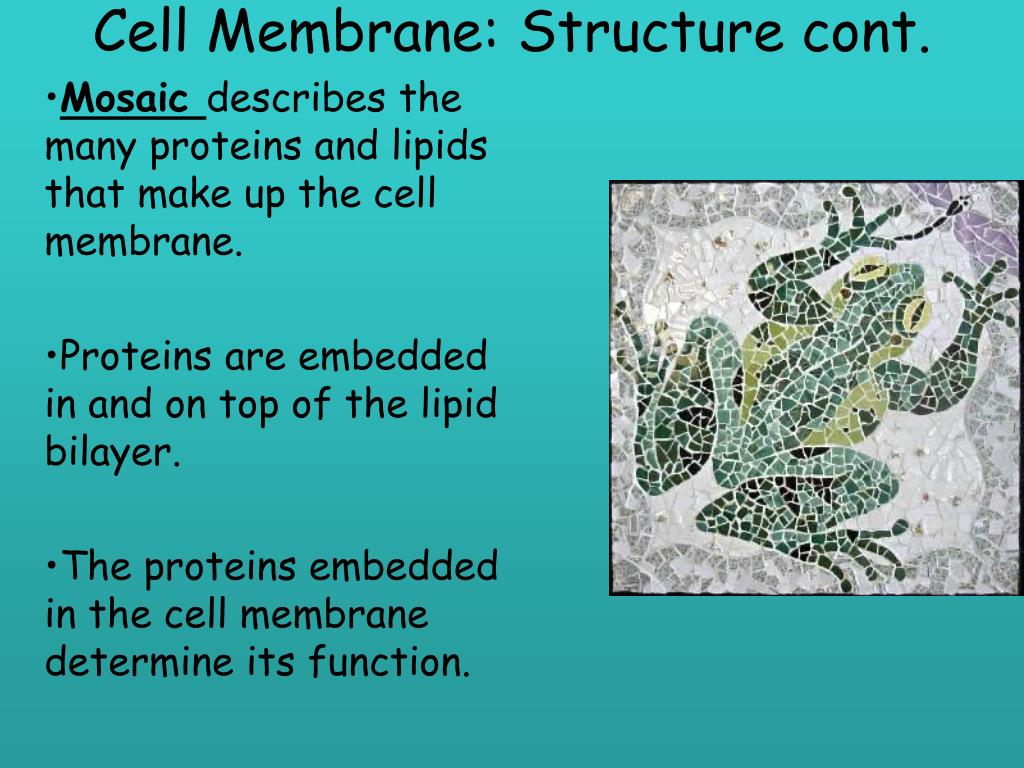 Cell Membrane: Structure cont.

•Mosaic describes the many proteins and lipids that make up the cell membrane.

•Proteins are embedded in and on top of the lipid bilayer.

•The proteins embedded in the cell membrane determine its function.